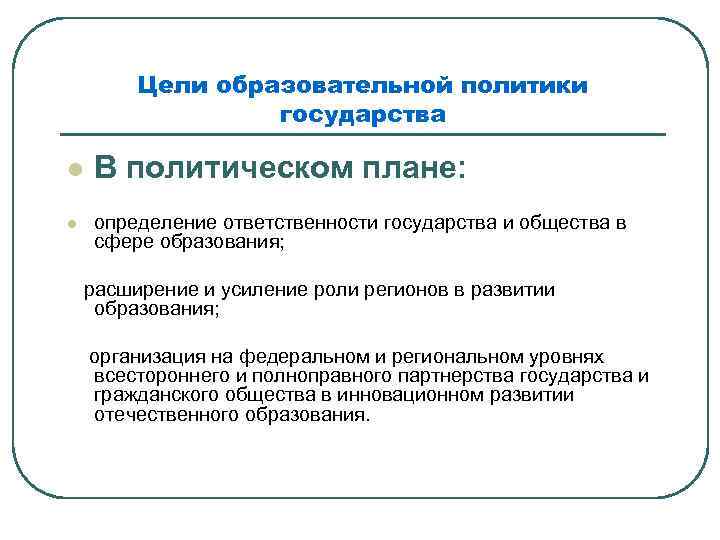 Цели образовательной политики государства

В политическом плане:

определение ответственности государства и общества в сфере образования;

расширение и усиление роли регионов в развитии образования;

организация на федеральном и региональном уровнях всестороннего и полноправного партнерства государства и гражданского общества в инновационном развитии отечественного образования.